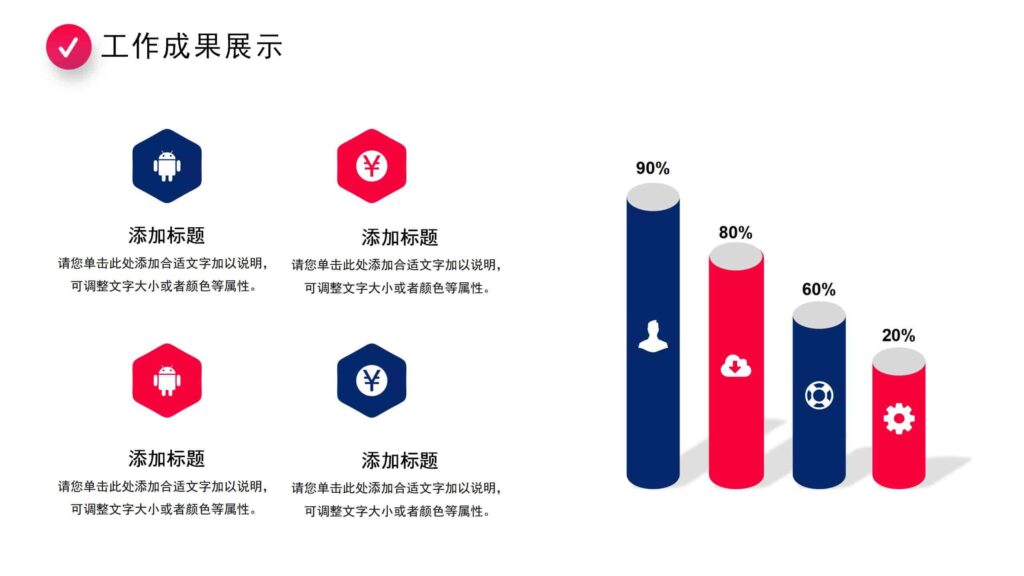 工作成果展示

添加标题

请您单击此处添加合适文字加以说明，可调整文字大小或者颜色等属性。

添加标题

请您单击此处添加合适文字加以说明，可调整文字大小或者颜色等属性。

添加标题

请您单击此处添加合适文字加以说明，可调整文字大小或者颜色等属性。

添加标题

请您单击此处添加合适文字加以说明，可调整文字大小或者颜色等属性。

90%

80%

60%

20%